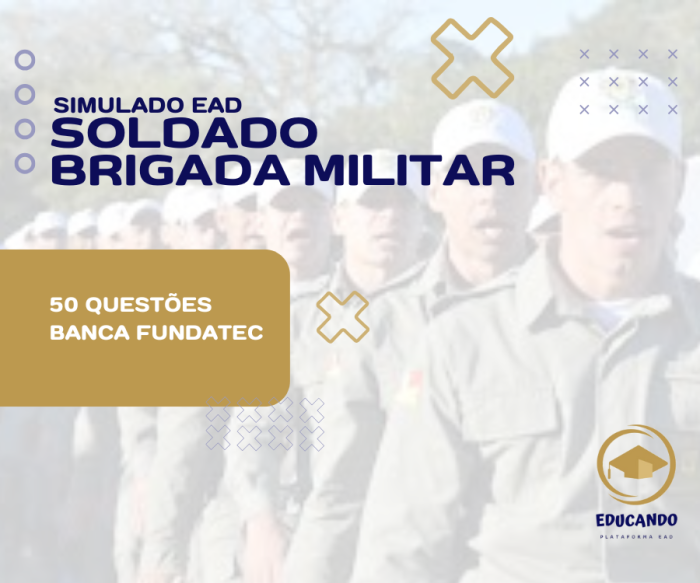 SIMULADO EAD
SOLDADO
BRIGADA MILITAR

50 QUESTÕES
BANCA FUNDATEC

EDUCANDO
PLATAFORMA EAD